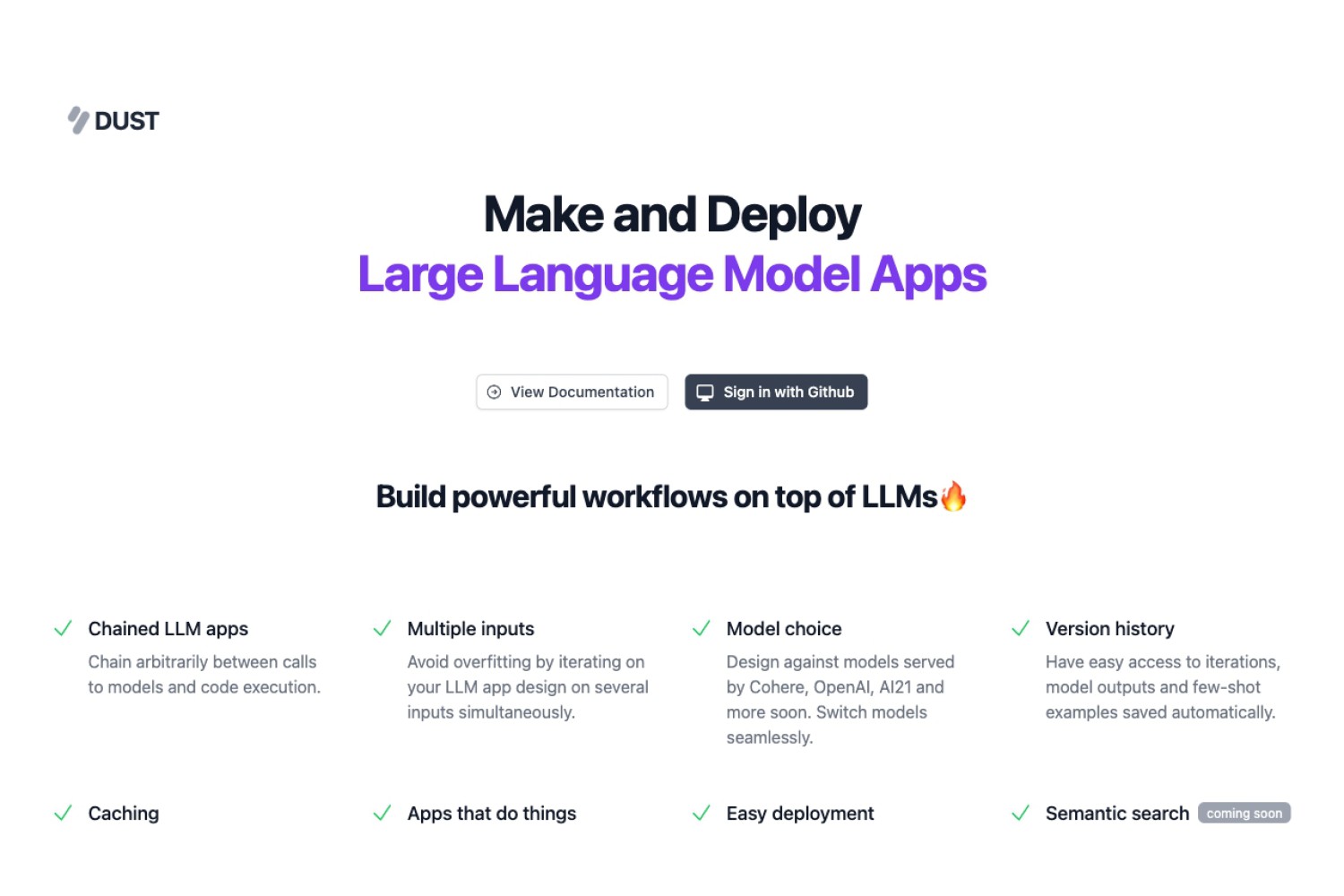 DUST

Make and Deploy
Large Language Model Apps

View Documentation
Sign in with Github

Build powerful workflows on top of LLMs🔥

Chained LLM apps
Chain arbitrarily between calls to models and code execution.

Multiple inputs
Avoid overfitting by iterating on your LLM app design on several inputs simultaneously.

Model choice
Design against models served by Cohere, OpenAI, AI21 and more soon. Switch models seamlessly.

Version history
Have easy access to iterations, model outputs and few-shot examples saved automatically.

Caching

Apps that do things

Easy deployment

Semantic search coming soon